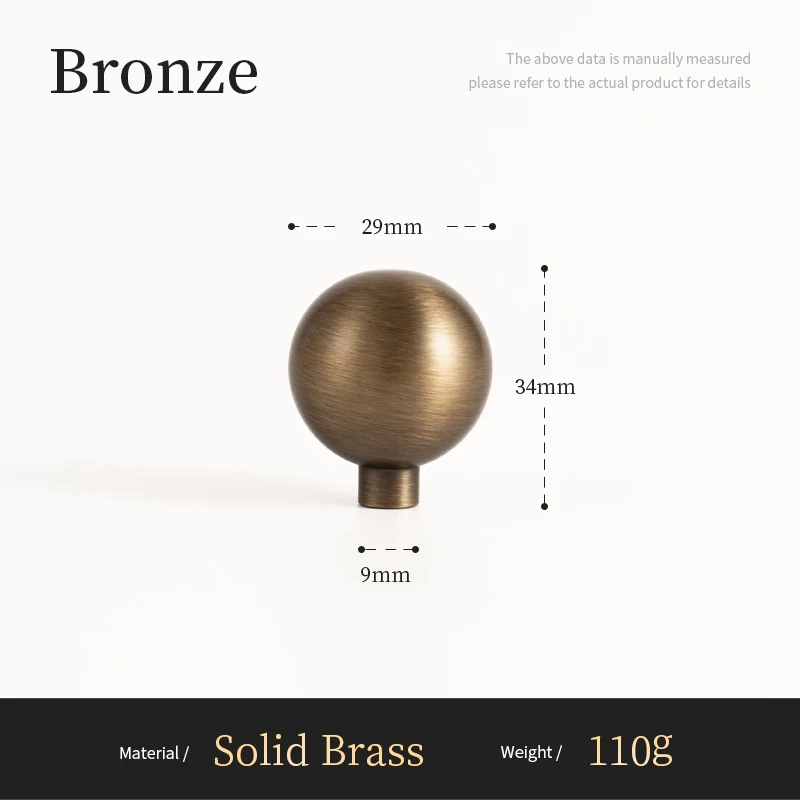 Bronze

The above data is manually measured
please refer to the actual product for details

29mm

34mm

9mm

Material / Solid Brass Weight / 110g